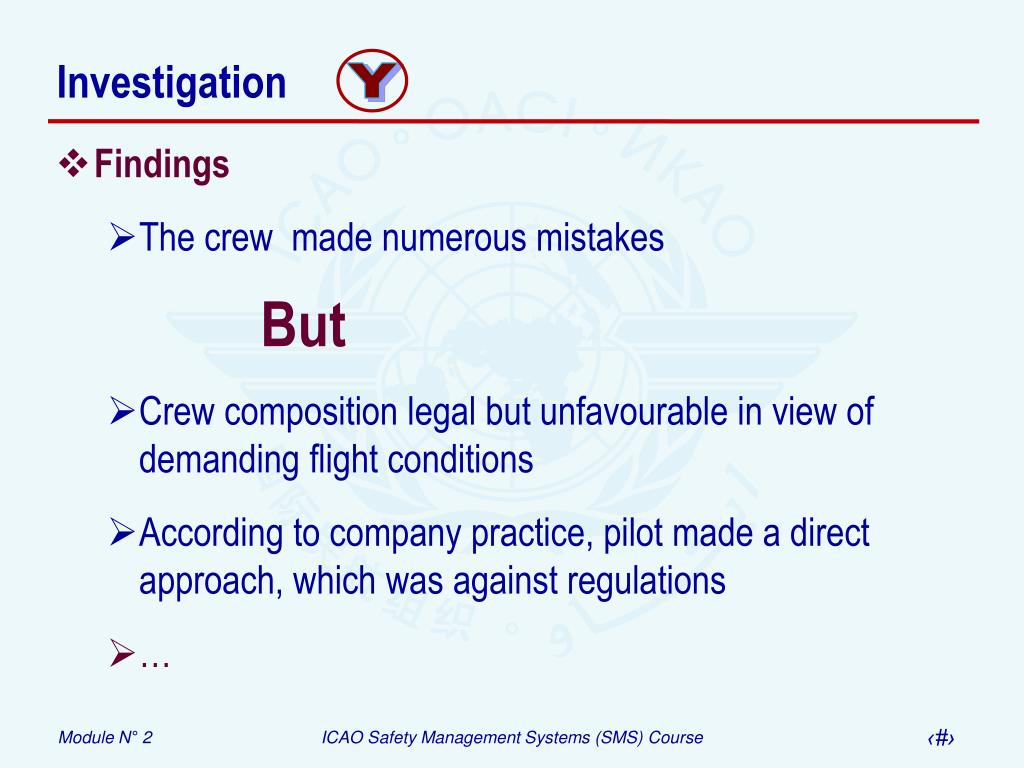 Investigation Y

❖ Findings

➢ The crew made numerous mistakes

But

➢ Crew composition legal but unfavourable in view of demanding flight conditions

➢ According to company practice, pilot made a direct approach, which was against regulations

➢ …

Module N° 2

ICAO Safety Management Systems (SMS) Course

‹#›